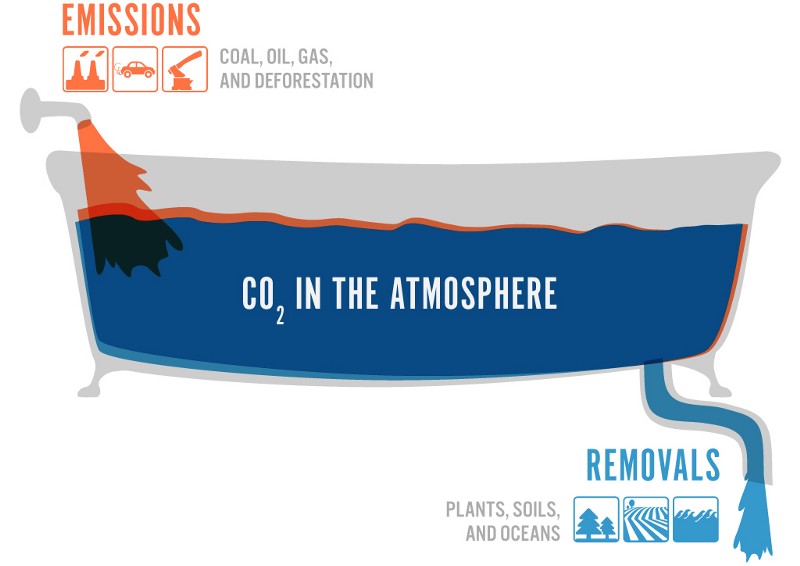 EMISSIONS

COAL, OIL, GAS, AND DEFORESTATION

$CO_2$ IN THE ATMOSPHERE

REMOVALS

PLANTS, SOILS, AND OCEANS